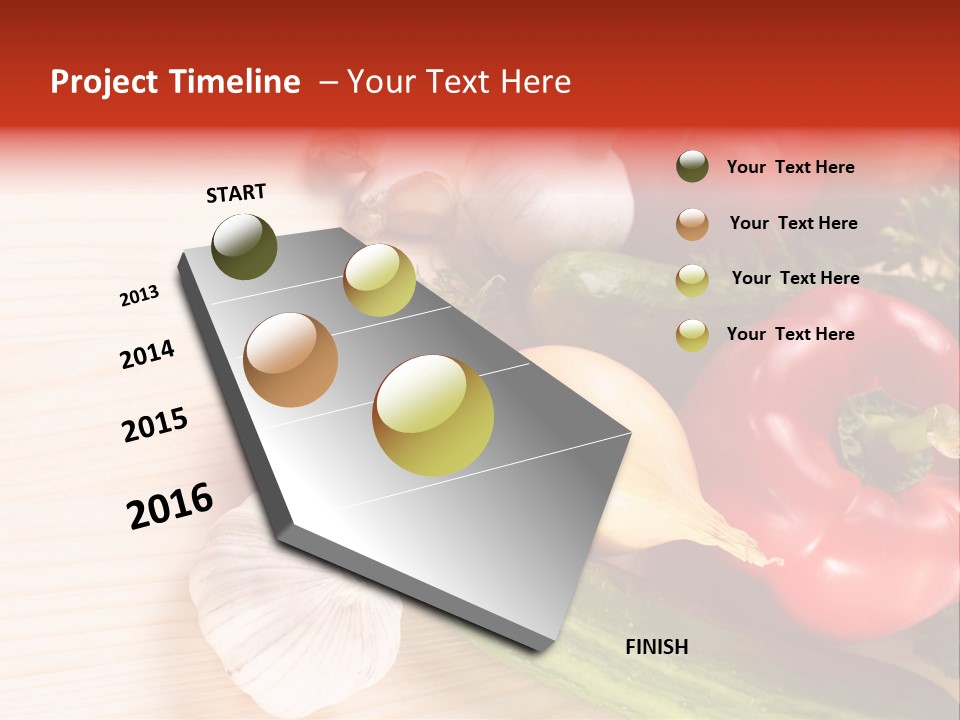 Project Timeline – Your Text Here

START

2013

2014

2015

2016

FINISH

Your Text Here

Your Text Here

Your Text Here

Your Text Here